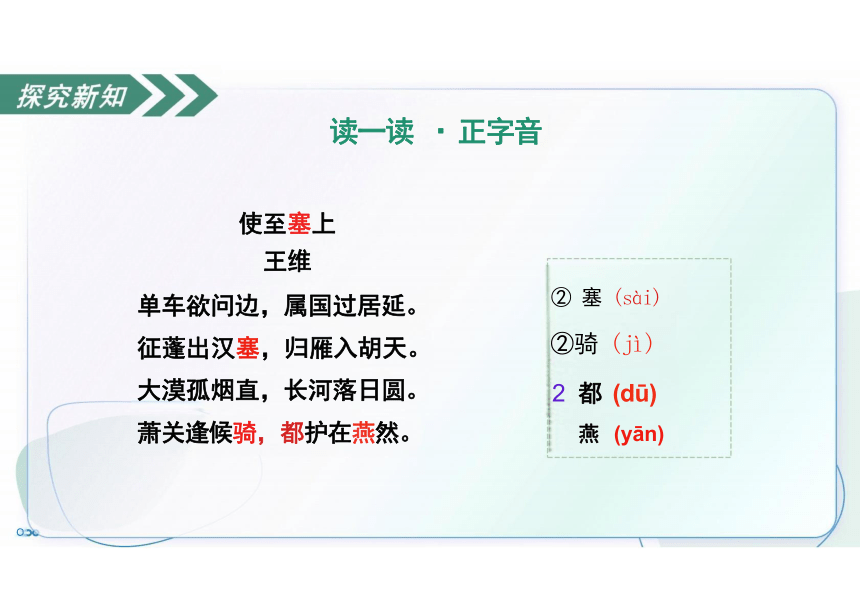 探究新知

读一读 · 正字音

使至塞上
王维
单车欲问边，属国过居延。
征蓬出汉塞，归雁入胡天。
大漠孤烟直，长河落日圆。
萧关逢候骑，都护在燕然。

② 塞（sài）
②骑（jì）
2 都 (dū)
燕 (yān)